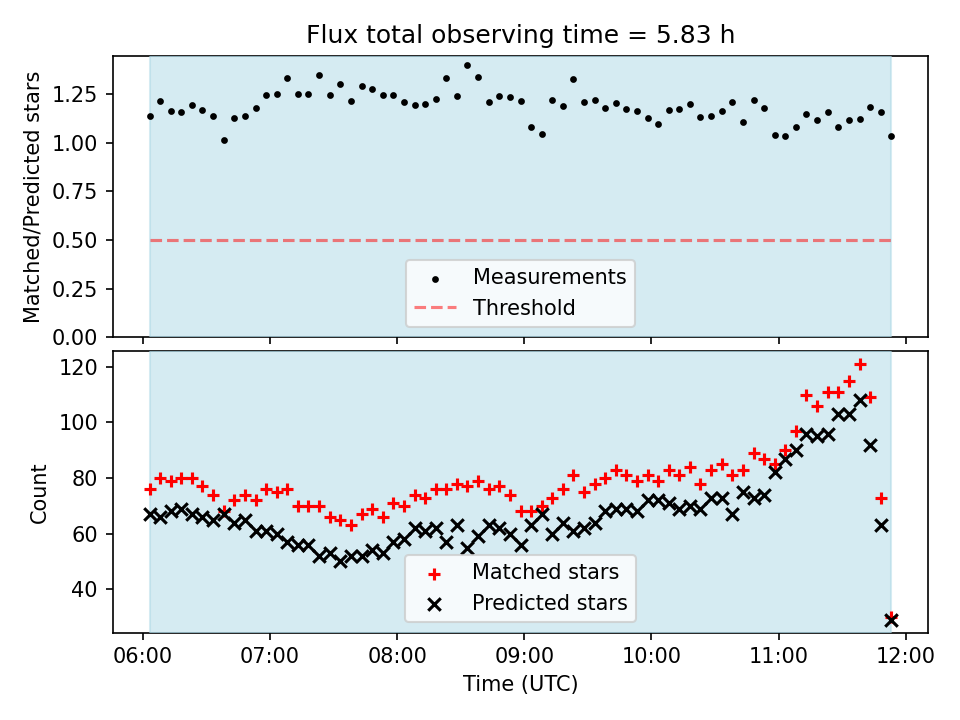 Flux total observing time = 5.83 h

Matched/Predicted stars

1.25
1.00
0.75
0.50
0.25
0.00

Measurements
Threshold

Count

120
100
80
60
40

Matched stars
Predicted stars

06:00 07:00 08:00 09:00 10:00 11:00 12:00

Time (UTC)